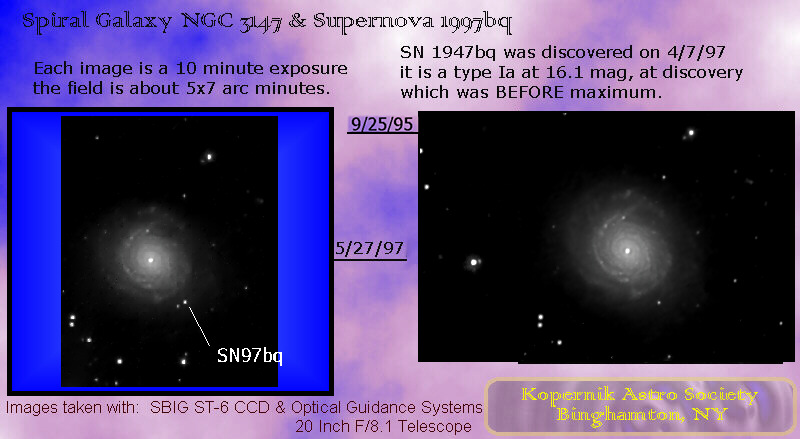 Spiral Galaxy NGC 3147 & Supernova 1997bq

Each image is a 10 minute exposure the field is about 5x7 arc minutes.

SN 1947bq was discovered on 4/7/97 it is a type Ia at 16.1 mag, at discovery which was BEFORE maximum.

9/25/95

5/27/97

SN97bq

Images taken with: SBIG ST-6 CCD & Optical Guidance Systems 20 Inch F/8.1 Telescope

Kopernik Astro Society
Binghamton, NY